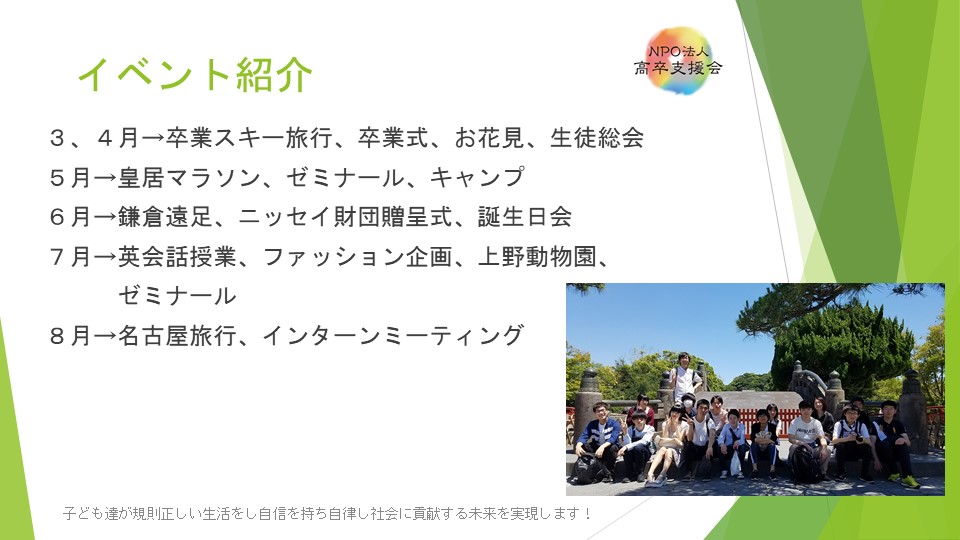 イベント紹介

NPO法人
高卒支援会

３、４月→卒業スキー旅行、卒業式、お花見、生徒総会
５月→皇居マラソン、ゼミナール、キャンプ
６月→鎌倉遠足、ニッセイ財団贈呈式、誕生日会
７月→英会話授業、ファッション企画、上野動物園、ゼミナール
８月→名古屋旅行、インターンミーティング

子ども達が規則正しい生活をし自信を持ち自律し社会に貢献する未来を実現します！